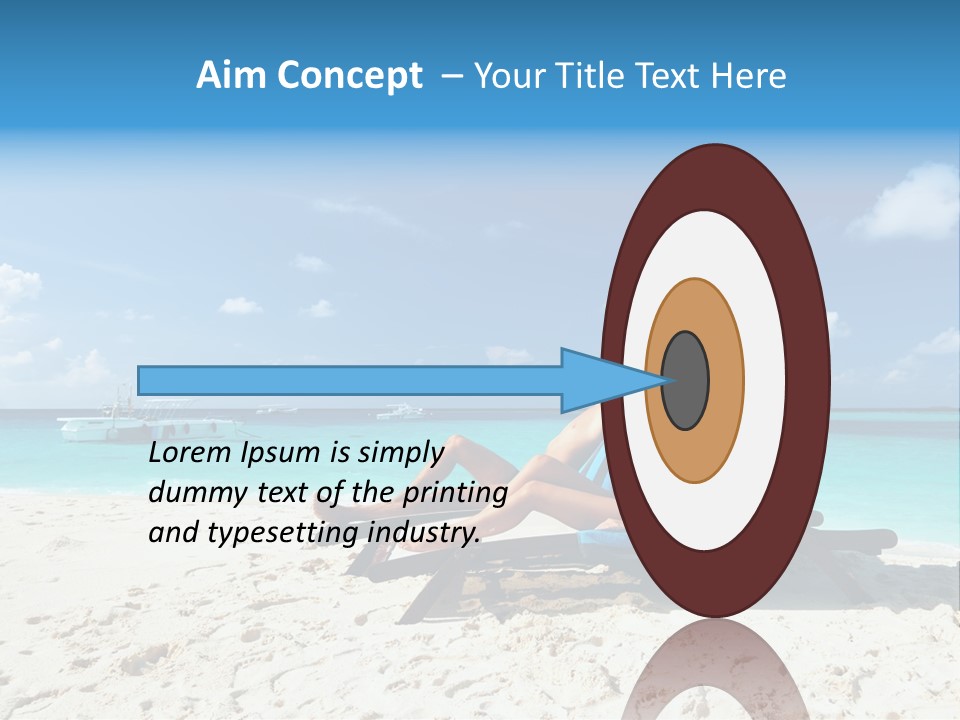 Aim Concept – Your Title Text Here

Lorem Ipsum is simply dummy text of the printing and typesetting industry.